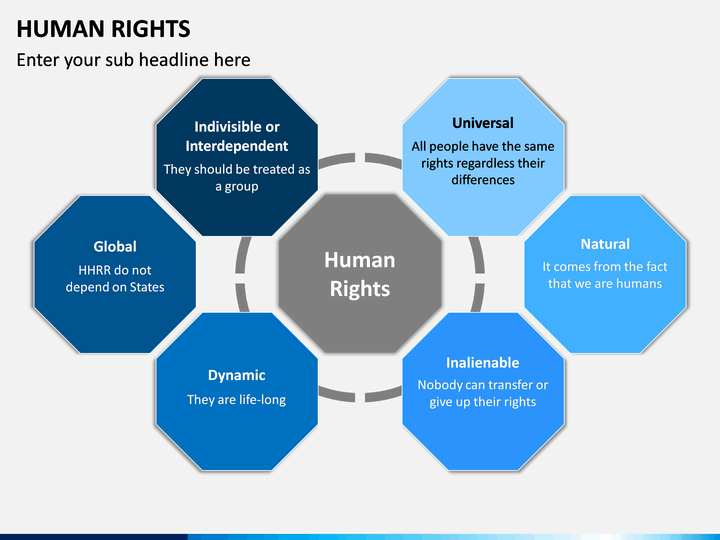 HUMAN RIGHTS

Enter your sub headline here

Indivisible or Interdependent
They should be treated as a group

Universal
All people have the same rights regardless their differences

Global
HHRR do not depend on States

Human Rights

Natural
It comes from the fact that we are humans

Dynamic
They are life-long

Inalienable
Nobody can transfer or give up their rights